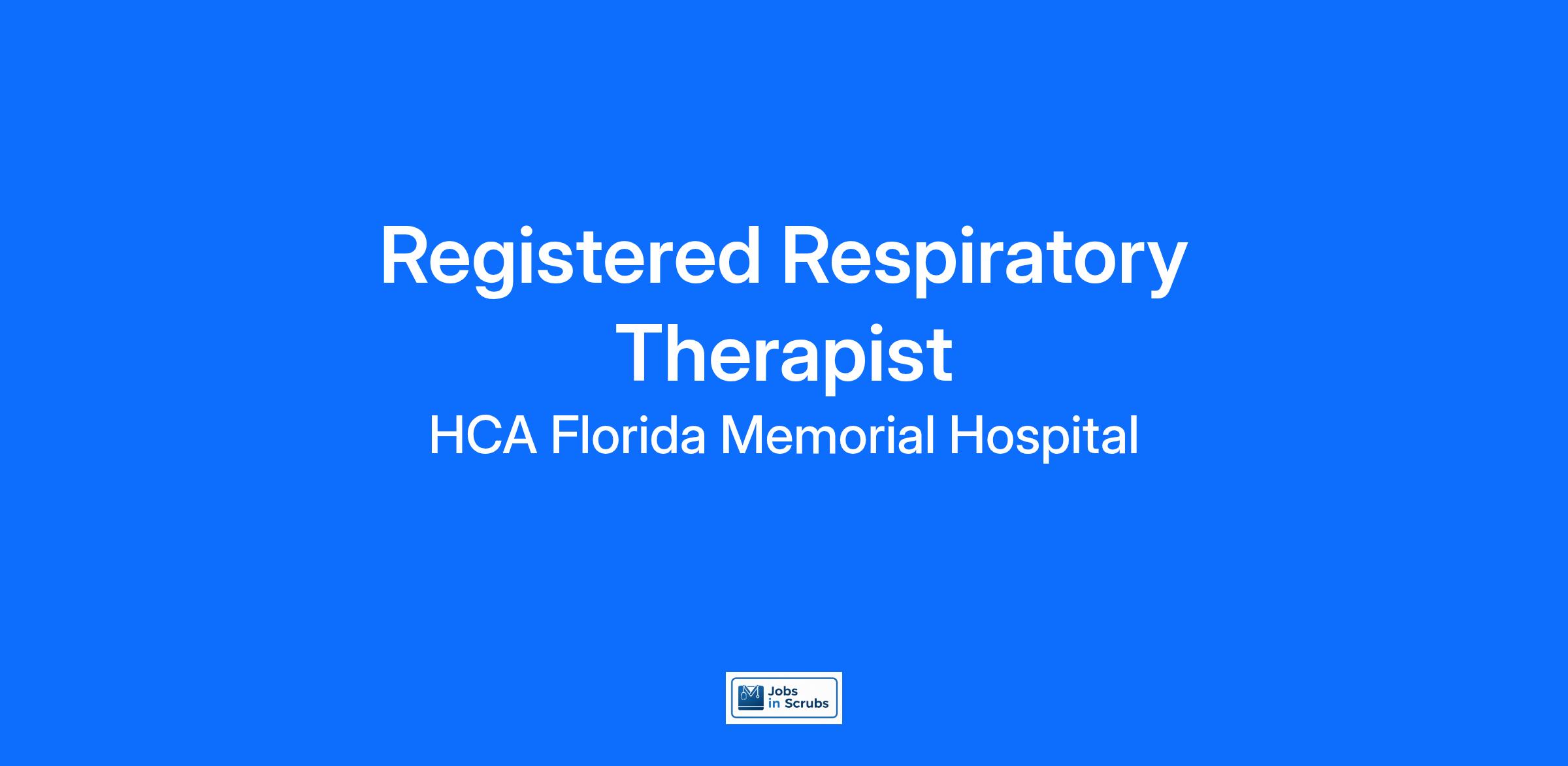 Registered Respiratory Therapist

HCA Florida Memorial Hospital

Jobs in Scrubs